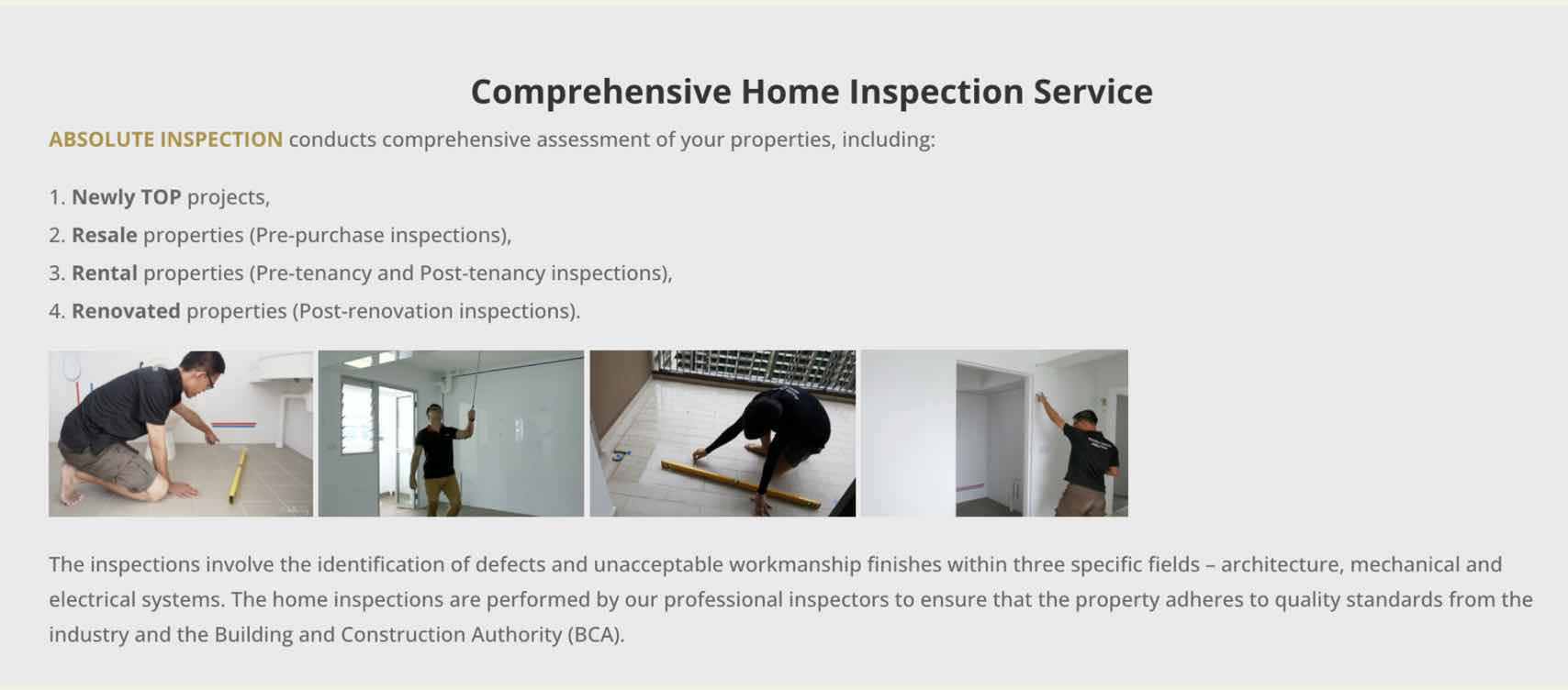 Comprehensive Home Inspection Service

ABSOLUTE INSPECTION conducts comprehensive assessment of your properties, including:

1. Newly TOP projects,
2. Resale properties (Pre-purchase inspections),
3. Rental properties (Pre-tenancy and Post-tenancy inspections),
4. Renovated properties (Post-renovation inspections).

The inspections involve the identification of defects and unacceptable workmanship finishes within three specific fields – architecture, mechanical and electrical systems. The home inspections are performed by our professional inspectors to ensure that the property adheres to quality standards from the industry and the Building and Construction Authority (BCA).